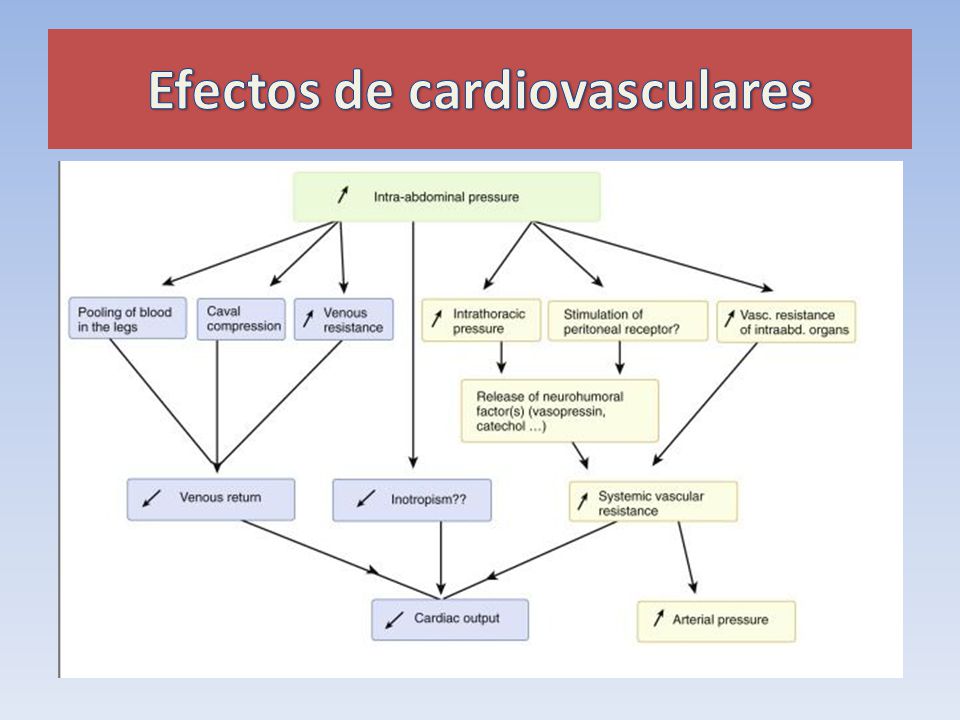 Efectos de cardiovasculares

↗ Intra-abdominal pressure

Pooling of blood in the legs

Caval compression

↗ Venous resistance

↗ Intrathoracic pressure

Stimulation of peritoneal receptor?

↗ Vasc. resistance of intraabd. organs

Release of neurohumoral factor(s) (vasopressin, catechol …)

↙ Venous return

↙ Inotropism??

↗ Systemic vascular resistance

↙ Cardiac output

↗ Arterial pressure